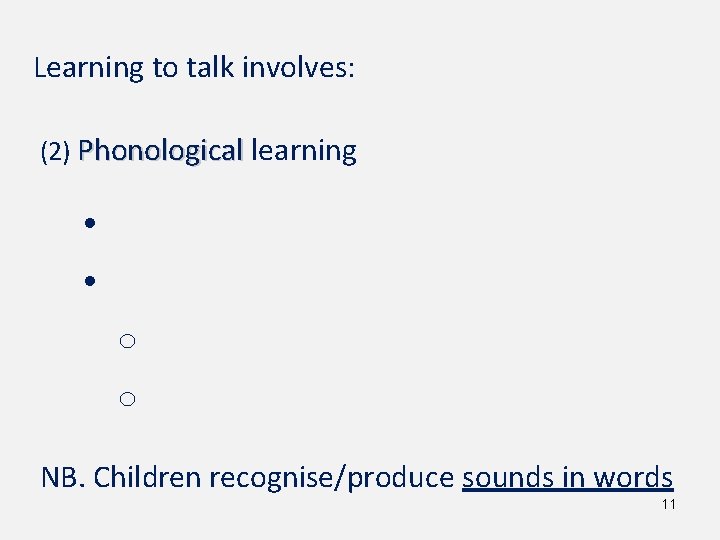 Learning to talk involves:

(2) Phonological learning

•

•

○

○

NB. Children recognise/produce sounds in words

11